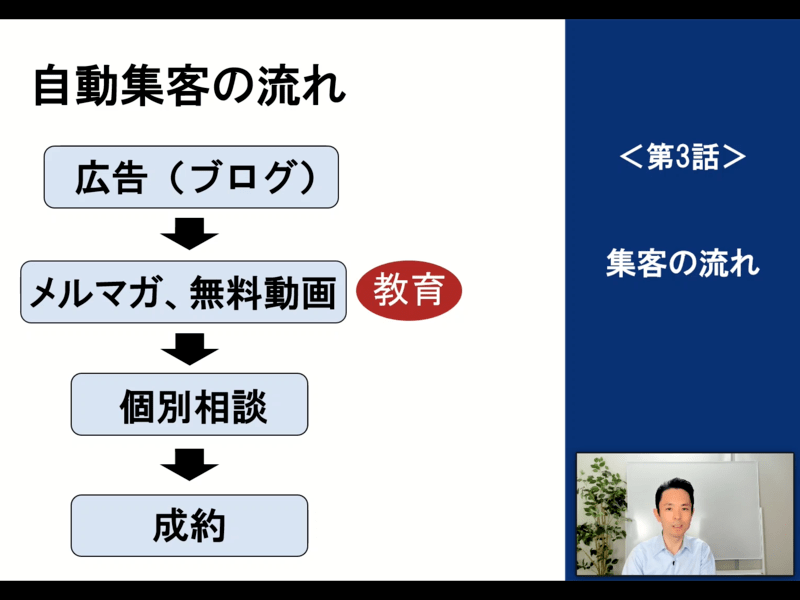 自動集客の流れ

広告（ブログ）

メルマガ、無料動画

教育

個別相談

成約

＜第3話＞

集客の流れ